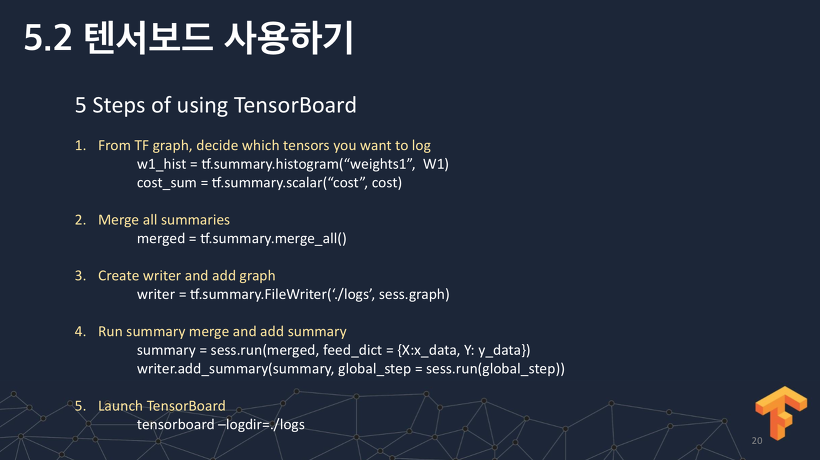 5.2 텐서보드 사용하기

5 Steps of using TensorBoard

1. From TF graph, decide which tensors you want to log
w1_hist = tf.summary.histogram(“weights1”, W1)
cost_sum = tf.summary.scalar(“cost”, cost)

2. Merge all summaries
merged = tf.summary.merge_all()

3. Create writer and add graph
writer = tf.summary.FileWriter(‘./logs’, sess.graph)

4. Run summary merge and add summary
summary = sess.run(merged, feed_dict = {X:x_data, Y: y_data})
writer.add_summary(summary, global_step = sess.run(global_step))

5. Launch TensorBoard
tensorboard –logdir=./logs

20